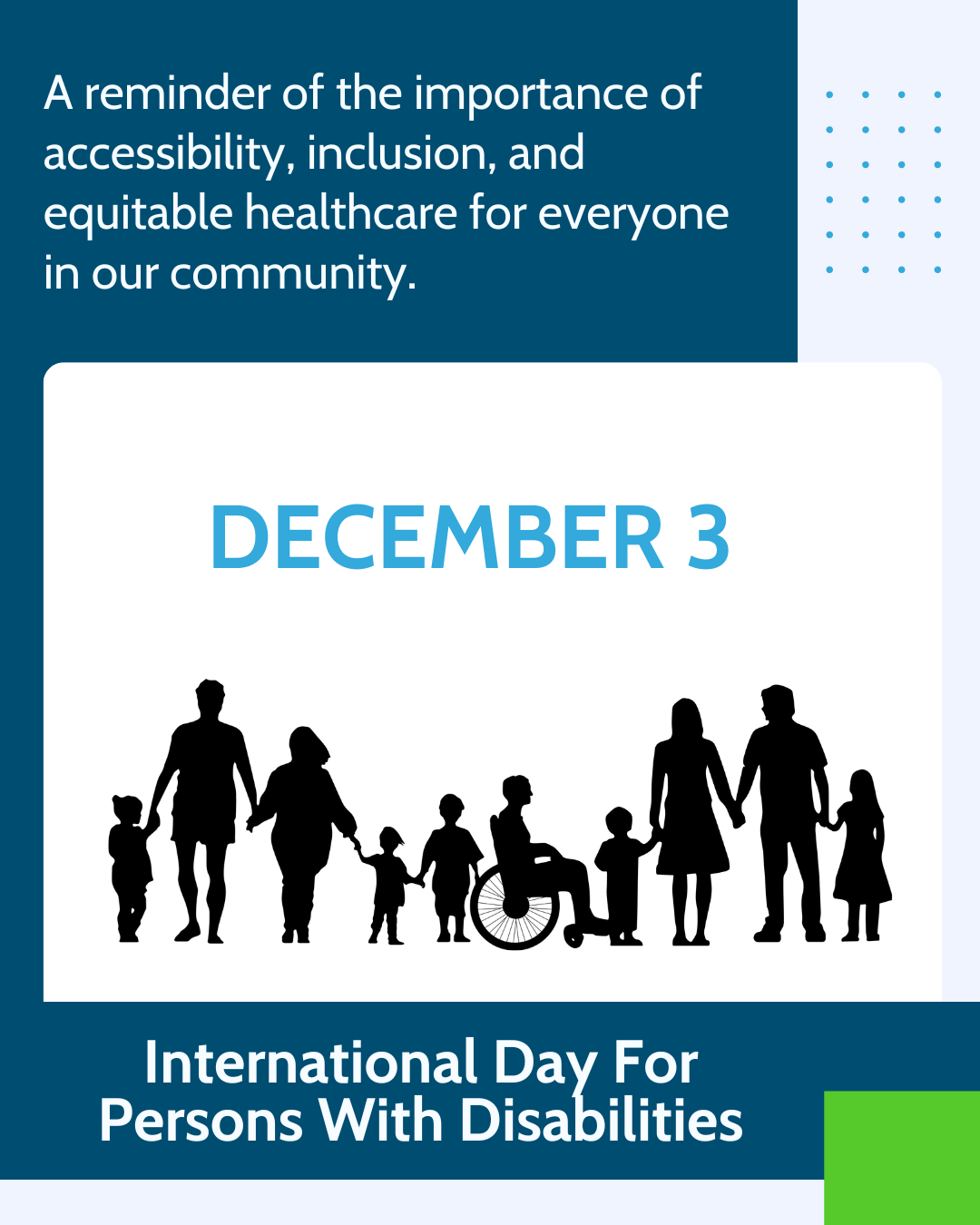 A reminder of the importance of accessibility, inclusion, and equitable healthcare for everyone in our community.

DECEMBER 3

International Day For Persons With Disabilities